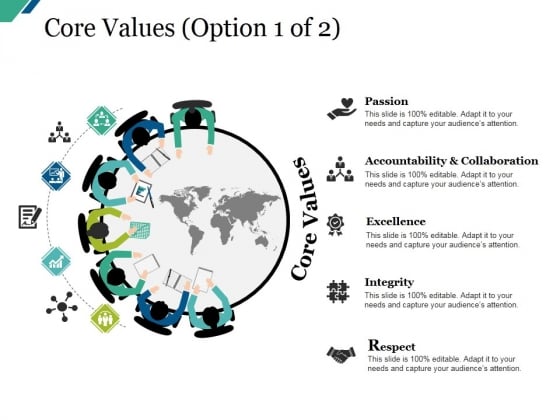 Core Values (Option 1 of 2)

Core Values

Passion
This slide is 100% editable. Adapt it to your needs and capture your audience's attention.

Accountability & Collaboration
This slide is 100% editable. Adapt it to your needs and capture your audience's attention.

Excellence
This slide is 100% editable. Adapt it to your needs and capture your audience's attention.

Integrity
This slide is 100% editable. Adapt it to your needs and capture your audience's attention.

Respect
This slide is 100% editable. Adapt it to your needs and capture your audience's attention.